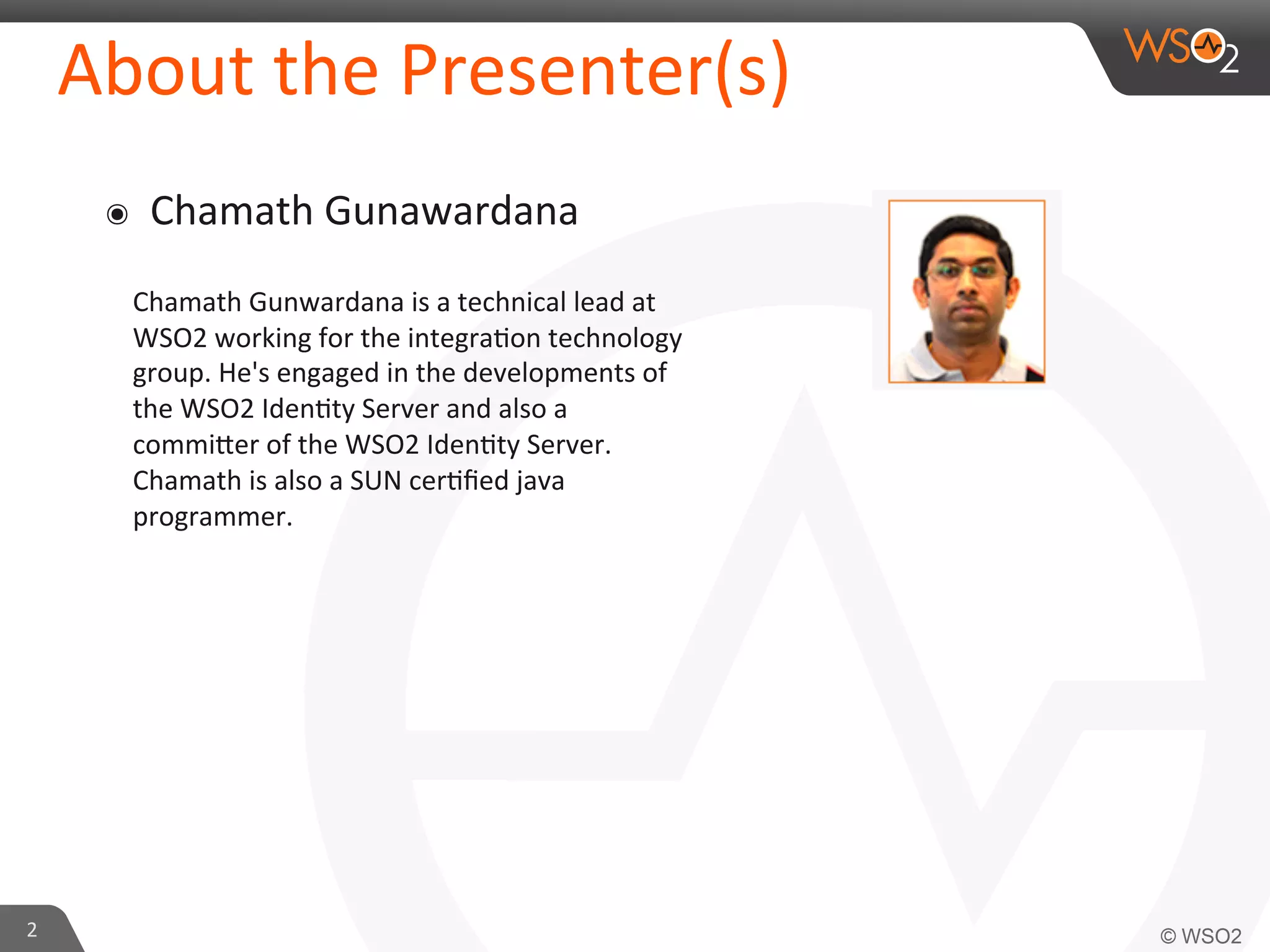 About the Presenter(s)

WSO2

◉ Chamath Gunawardana

Chamath Gunwardana is a technical lead at WSO2 working for the integration technology group. He's engaged in the developments of the WSO2 Identity Server and also a committer of the WSO2 Identity Server. Chamath is also a SUN certified java programmer.

2

© WSO2